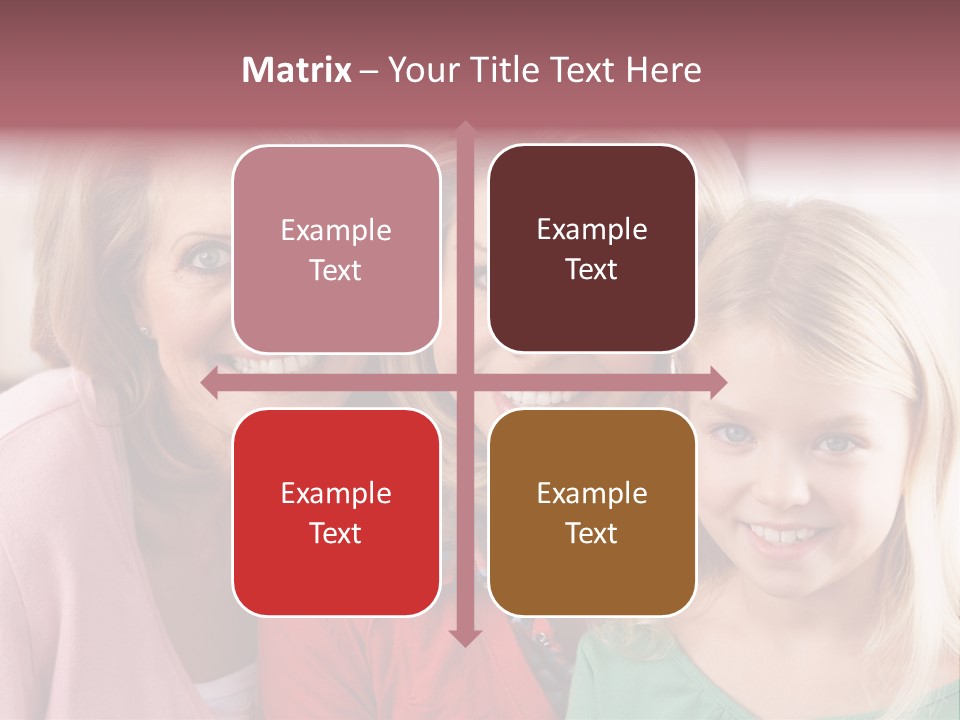 Matrix – Your Title Text Here

Example Text

Example Text

Example Text

Example Text